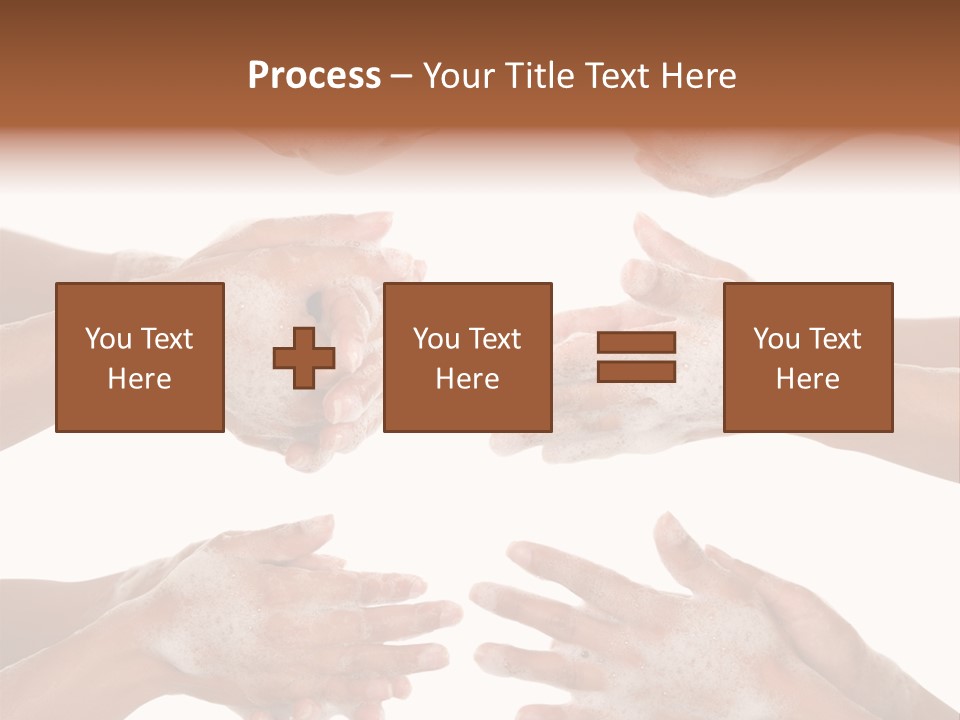 Process – Your Title Text Here

You Text Here

You Text Here

You Text Here